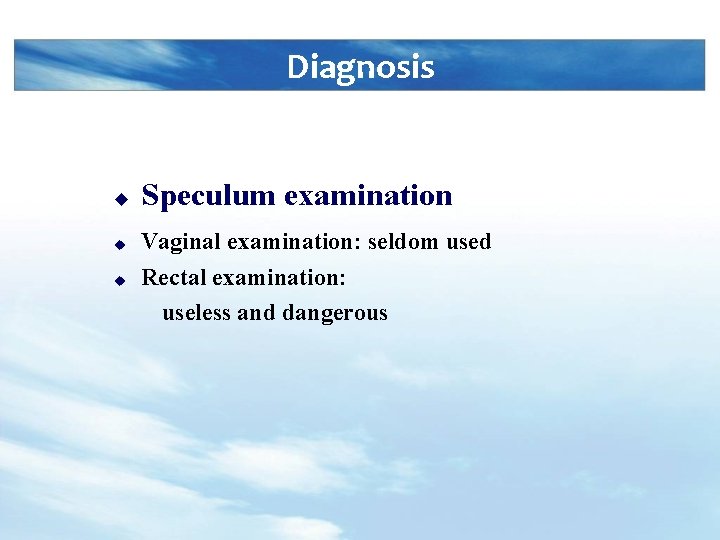 Diagnosis

◆ Speculum examination
◆ Vaginal examination: seldom used
◆ Rectal examination:
useless and dangerous